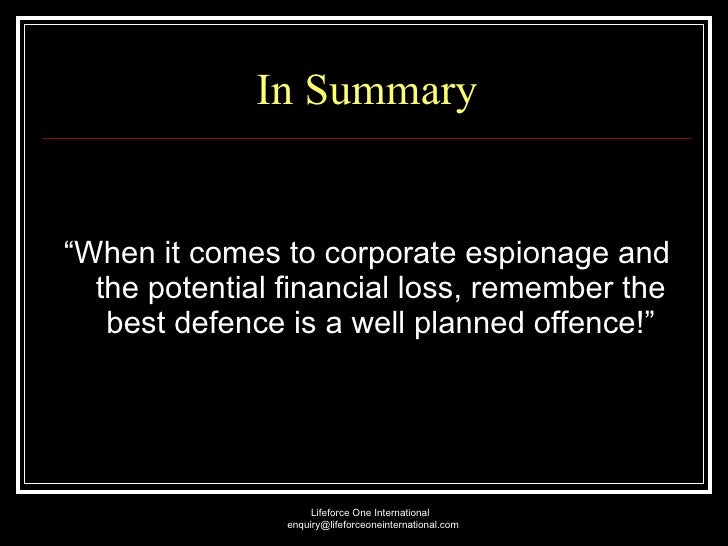 In Summary

“When it comes to corporate espionage and the potential financial loss, remember the best defence is a well planned offence!”

Lifeforce One International
enquiry@lifeforceoneinternational.com